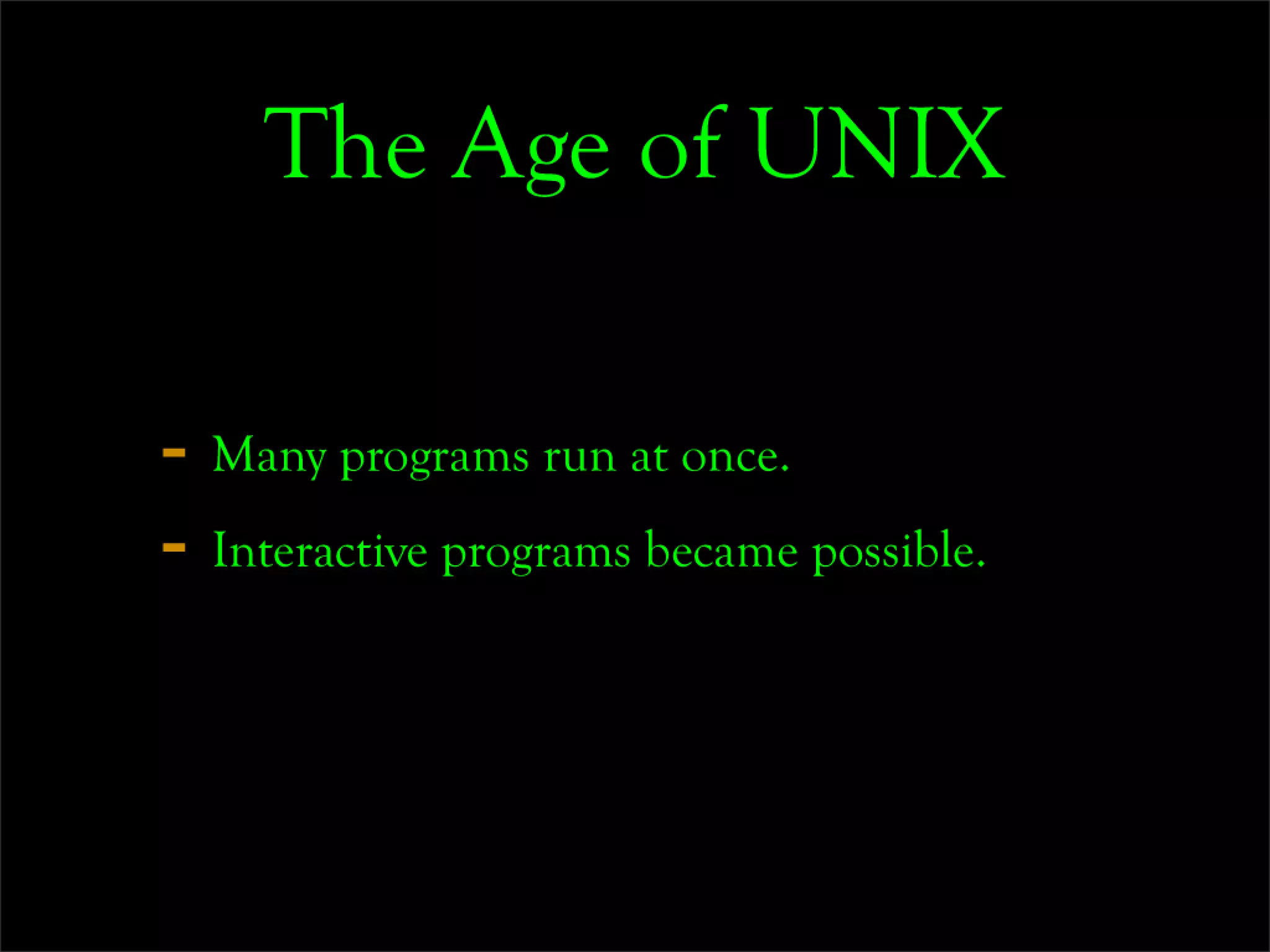 The Age of UNIX

- Many programs run at once.
- Interactive programs became possible.